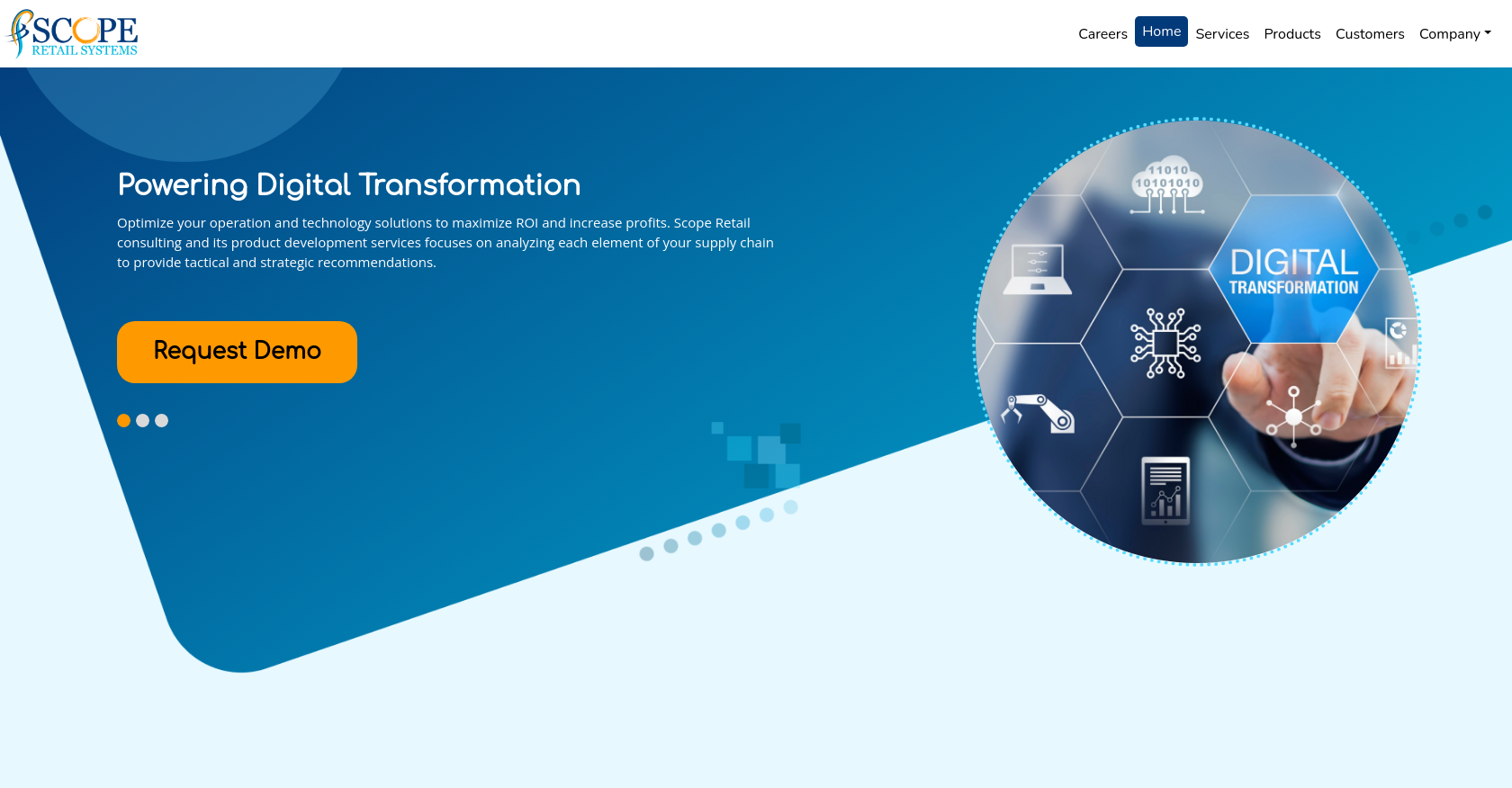 SCOPE
RETAIL SYSTEMS

Careers Home Services Products Customers Company

Powering Digital Transformation

Optimize your operation and technology solutions to maximize ROI and increase profits. Scope Retail consulting and its product development services focuses on analyzing each element of your supply chain to provide tactical and strategic recommendations.

Request Demo

11010
10101010

DIGITAL
TRANSFORMATION